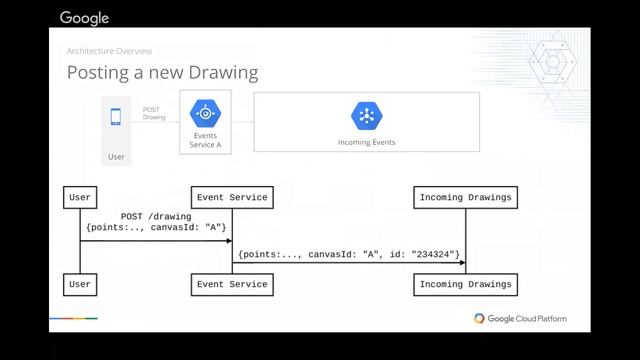 Google

Architecture Overview

Posting a new Drawing

User

POST Drawing

Events Service A

Incoming Events

User

Event Service

Incoming Drawings

POST /drawing
{points:.., canvasId: "A"}

{points:..., canvasId: "A", id: "234324"}

User

Event Service

Incoming Drawings

Google Cloud Platform